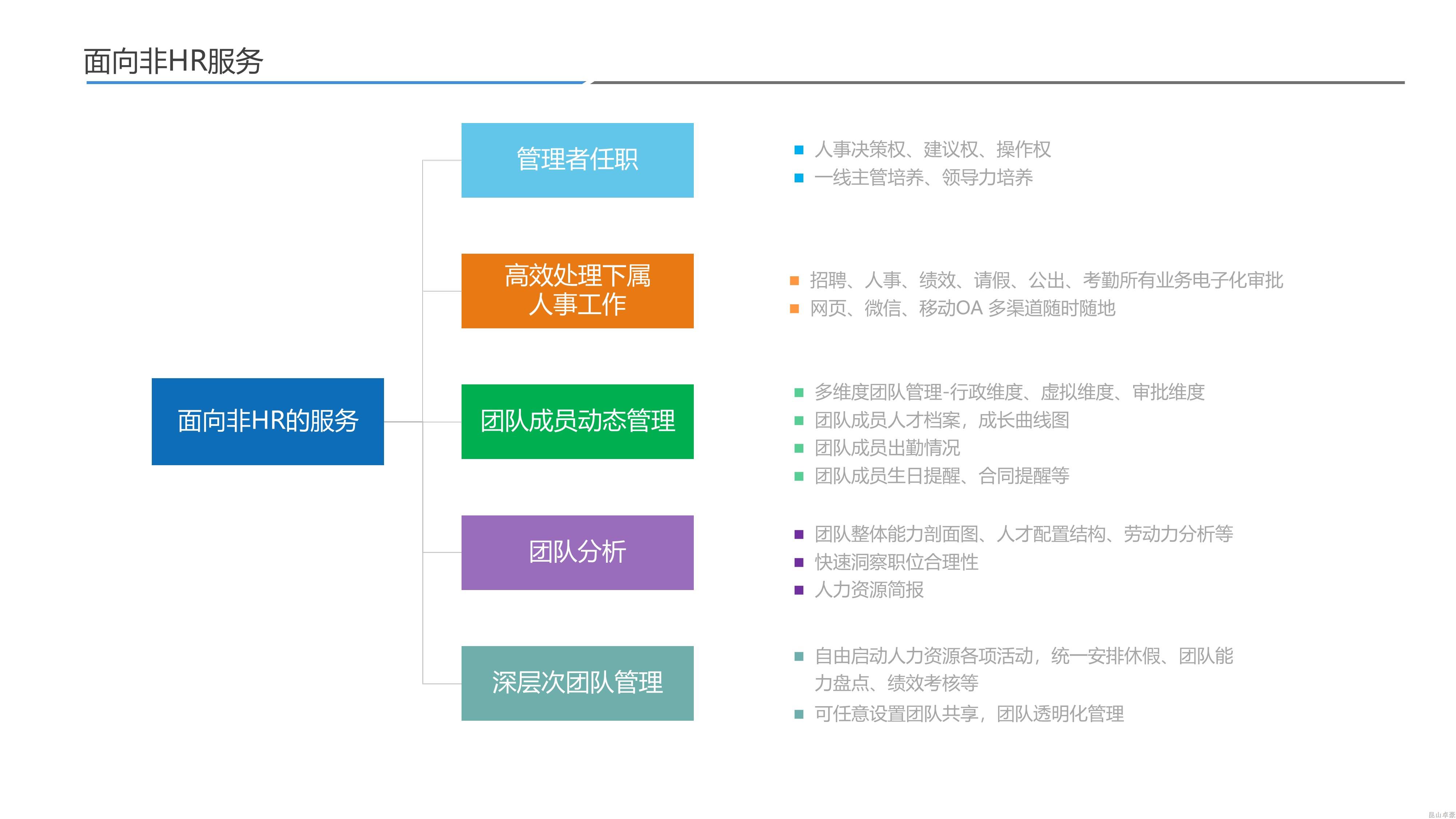 面向非HR服务

面向非HR的服务

管理者任职

- 人事决策权、建议权、操作权
- 一线主管培养、领导力培养

高效处理下属人事工作

- 招聘、人事、绩效、请假、公出、考勤所有业务电子化审批
- 网页、微信、移动OA 多渠道随时随地

团队成员动态管理

- 多维度团队管理-行政维度、虚拟维度、审批维度
- 团队成员人才档案，成长曲线图
- 团队成员出勤情况
- 团队成员生日提醒、合同提醒等

团队分析

- 团队整体能力剖面图、人才配置结构、劳动力分析等
- 快速洞察职位合理性
- 人力资源简报

深层次团队管理

- 自由启动人力资源各项活动，统一安排休假、团队能力盘点、绩效考核等
- 可任意设置团队共享，团队透明化管理

昆山卓豪